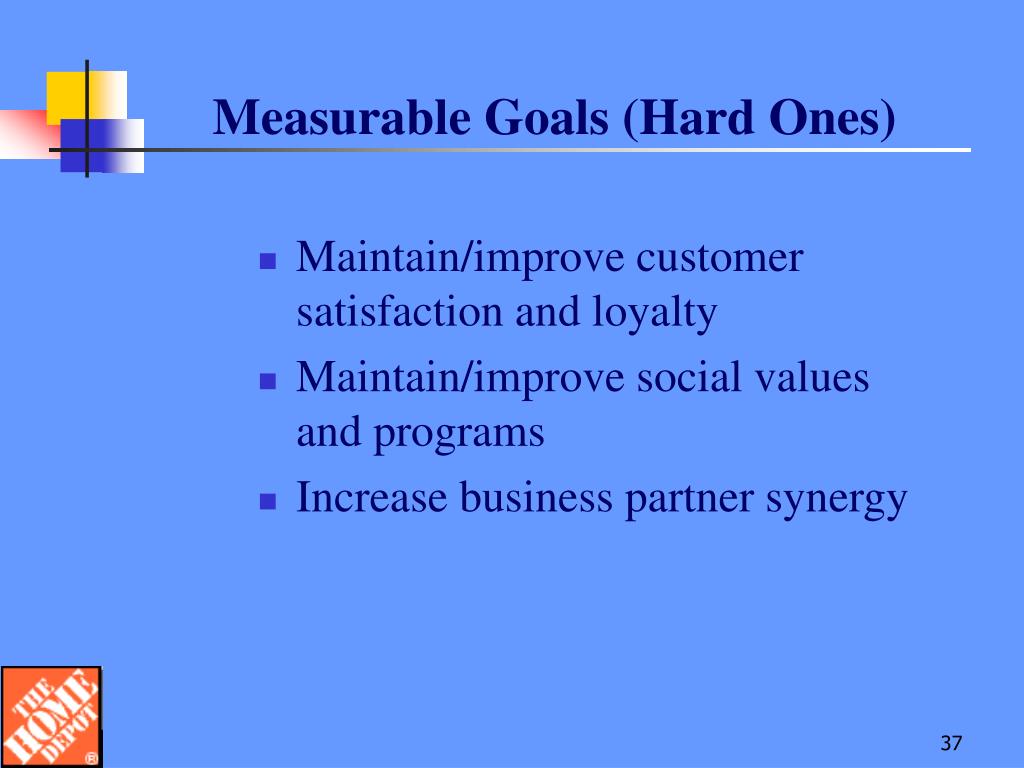 Measurable Goals (Hard Ones)

- Maintain/improve customer satisfaction and loyalty
- Maintain/improve social values and programs
- Increase business partner synergy

THE HOME DEPOT ®

37